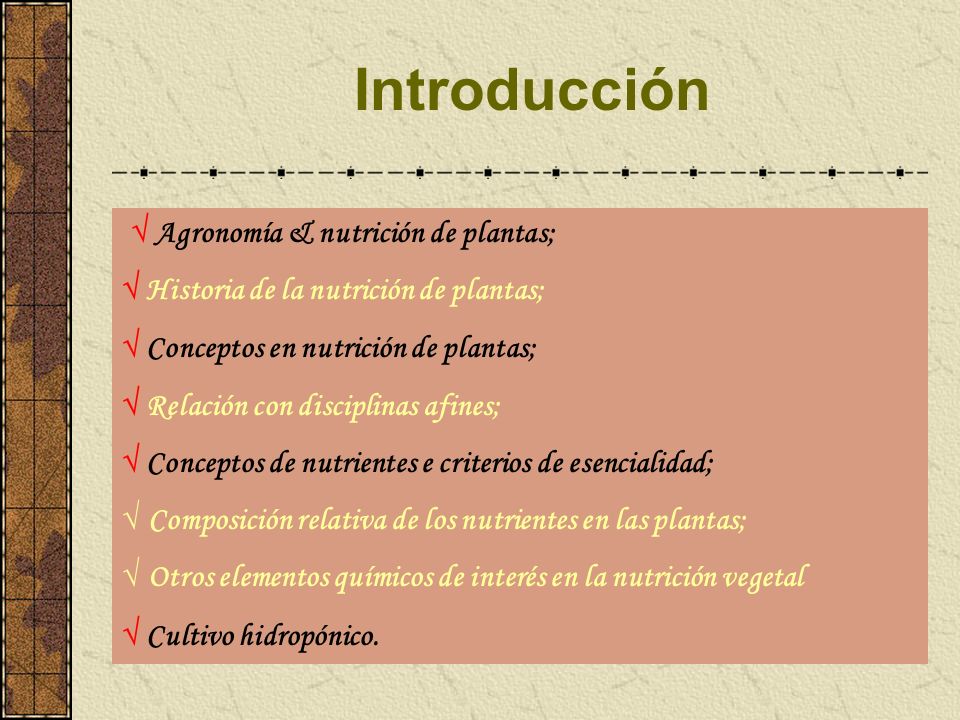 Introducción

√ Agronomía & nutrición de plantas;

√ Historia de la nutrición de plantas;

√ Conceptos en nutrición de plantas;

√ Relación con disciplinas afines;

√ Conceptos de nutrientes e criterios de esencialidad;

√ Composición relativa de los nutrientes en las plantas;

√ Otros elementos químicos de interés en la nutrición vegetal

√ Cultivo hidropónico.